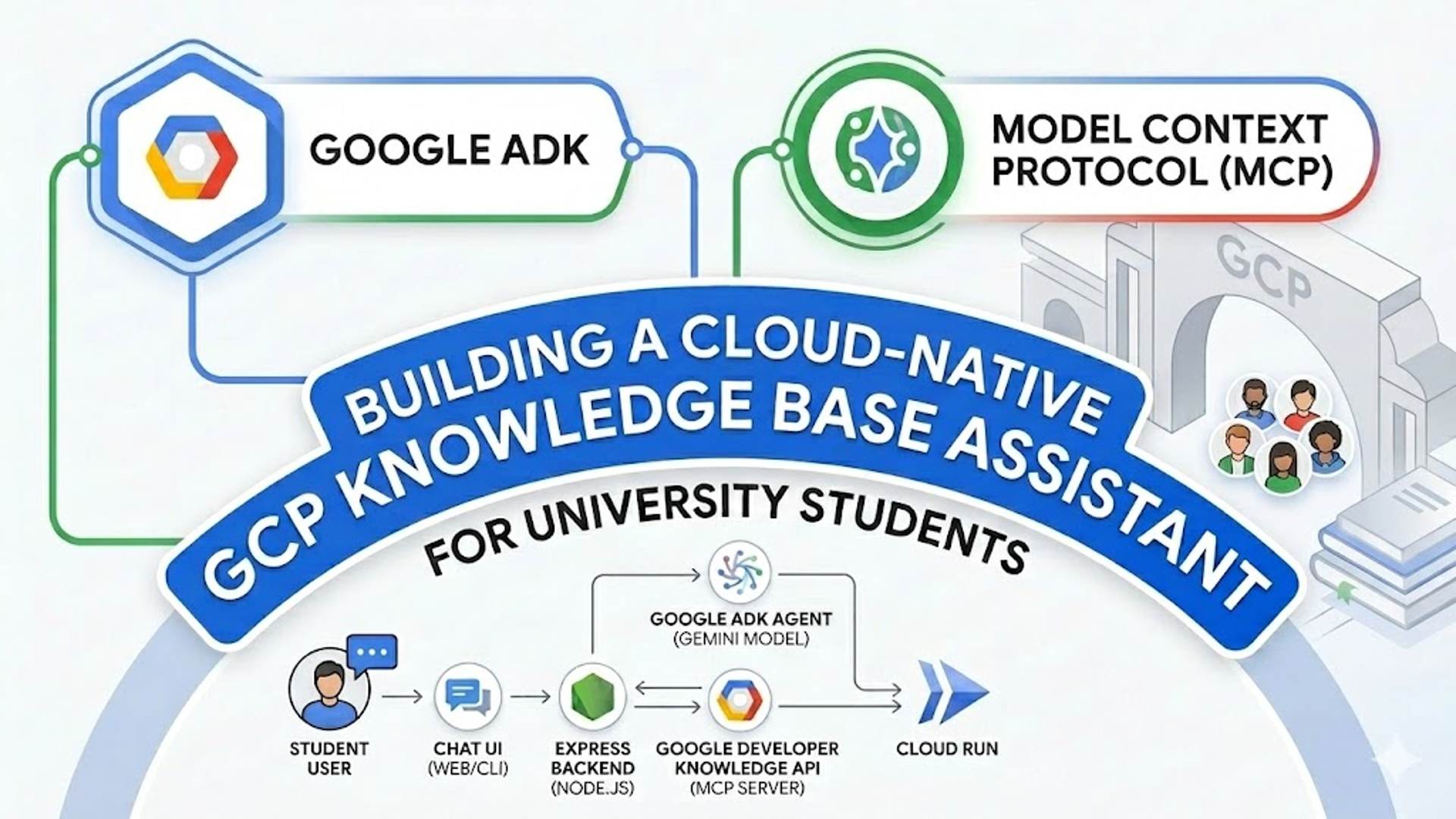 GOOGLE ADK

MODEL CONTEXT PROTOCOL (MCP)

GCP

BUILDING A CLOUD-NATIVE GCP KNOWLEDGE BASE ASSISTANT

FOR UNIVERSITY STUDENTS

GOOGLE ADK AGENT (GEMINI MODEL)

STUDENT USER

CHAT UI (WEB/CLI)

EXPRESS BACKEND (NODE.JS)

GOOGLE DEVELOPER KNOWLEDGE API (MCP SERVER)

CLOUD RUN